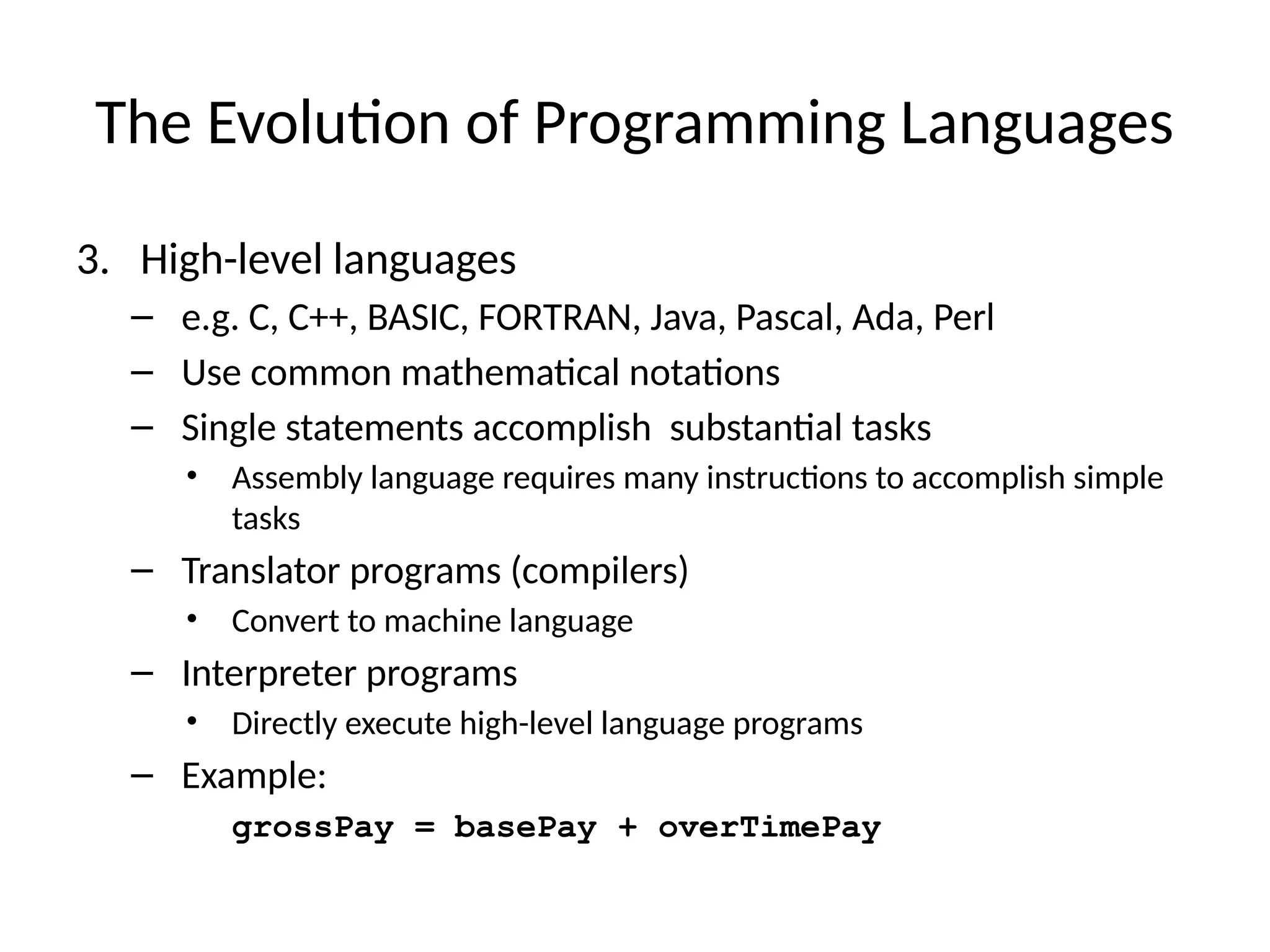 The Evolution of Programming Languages

3. High-level languages

– e.g. C, C++, BASIC, FORTRAN, Java, Pascal, Ada, Perl
– Use common mathematical notations
– Single statements accomplish substantial tasks
• Assembly language requires many instructions to accomplish simple tasks
– Translator programs (compilers)
• Convert to machine language
– Interpreter programs
• Directly execute high-level language programs
– Example:
grossPay = basePay + overTimePay